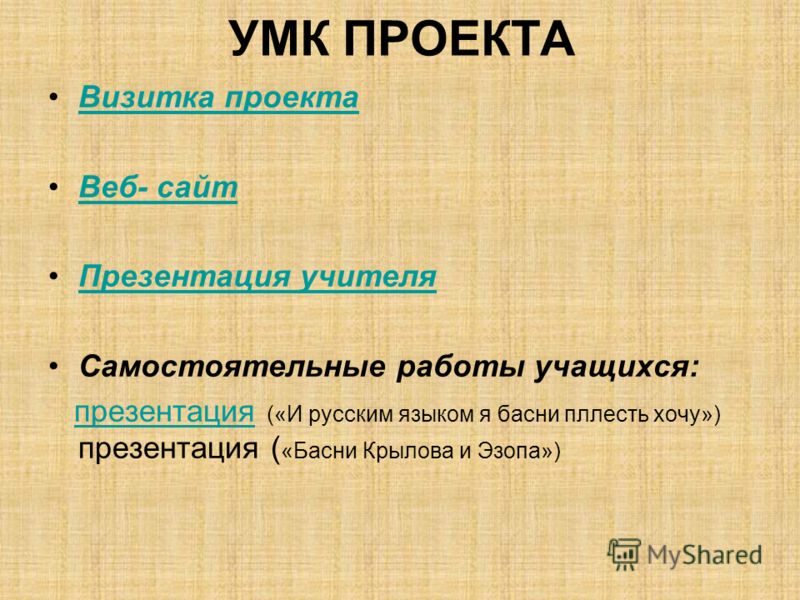 УМК ПРОЕКТА

• Визитка проекта

• Веб- сайт

• Презентация учителя

• Самостоятельные работы учащихся:

презентация («И русским языком я басни пллесть хочу»)
презентация («Басни Крылова и Эзопа»)

MyShared